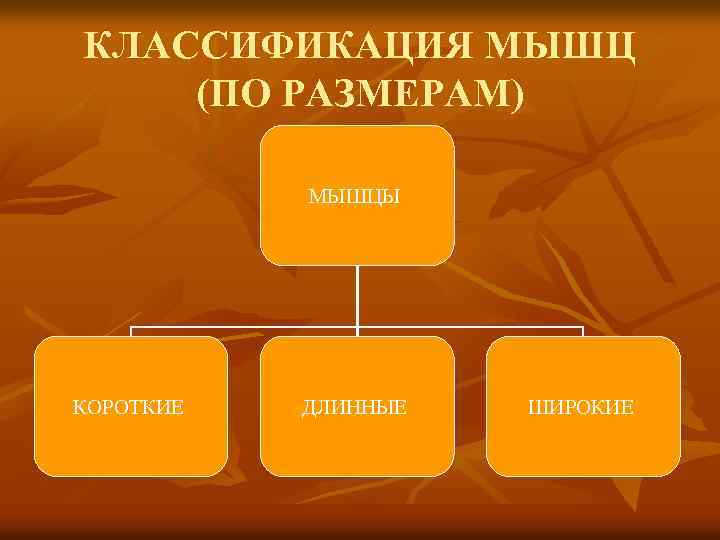 КЛАССИФИКАЦИЯ МЫШЦ (ПО РАЗМЕРАМ)

МЫШЦЫ

КОРОТКИЕ

ДЛИННЫЕ

ШИРОКИЕ